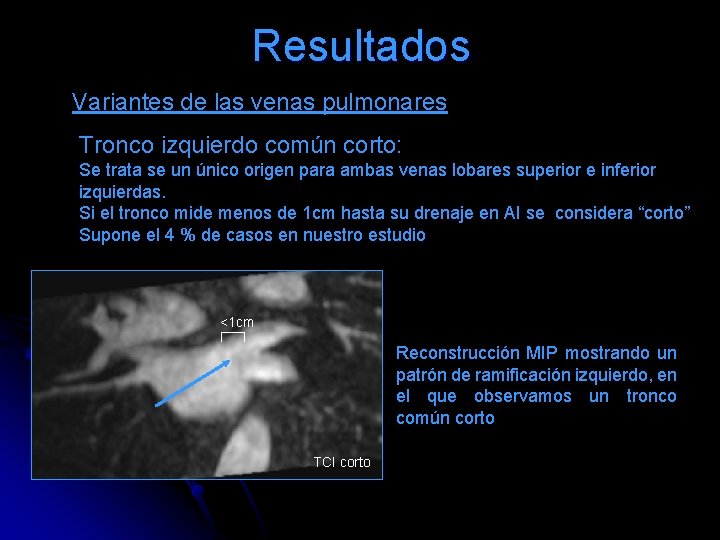 Resultados

Variantes de las venas pulmonares

Tronco izquierdo común corto:

Se trata se un único origen para ambas venas lobares superior e inferior izquierdas.
Si el tronco mide menos de 1cm hasta su drenaje en AI se considera “corto”
Supone el 4 % de casos en nuestro estudio

<1cm

TCI corto

Reconstrucción MIP mostrando un patrón de ramificación izquierdo, en el que observamos un tronco común corto